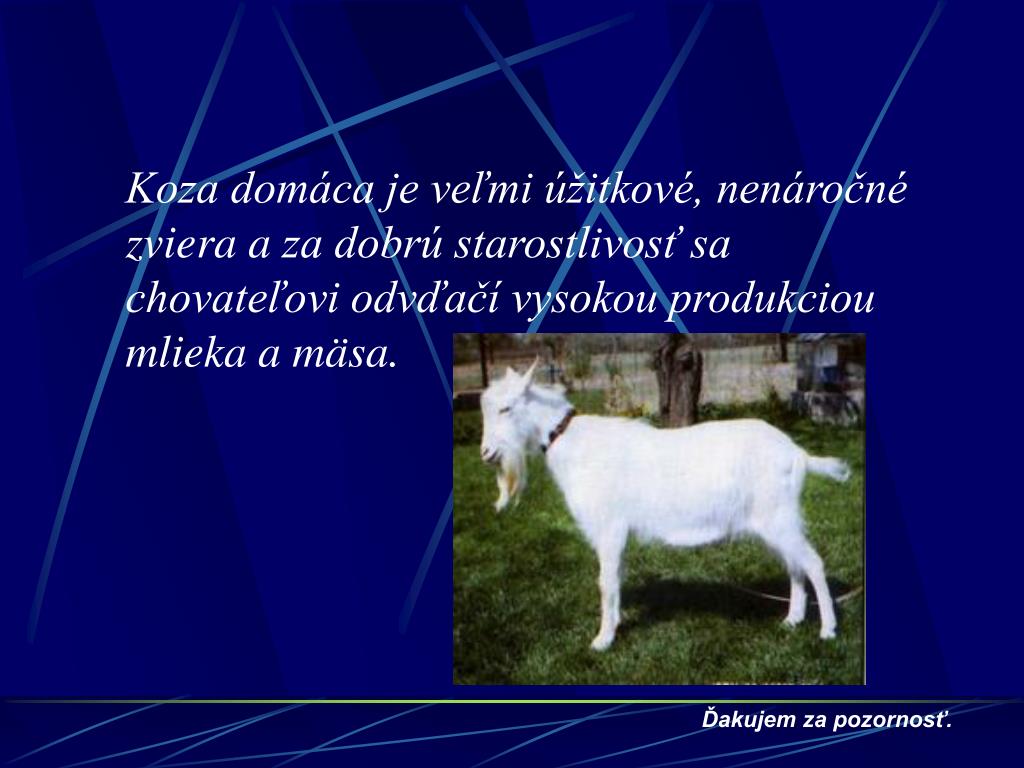 Koza domáca je veľmi úžitkové, nenáročné zviera a za dobrú starostlivosť sa chovateľovi odvďačí vysokou produkciou mlieka a mäsa.

Ďakujem za pozornosť.